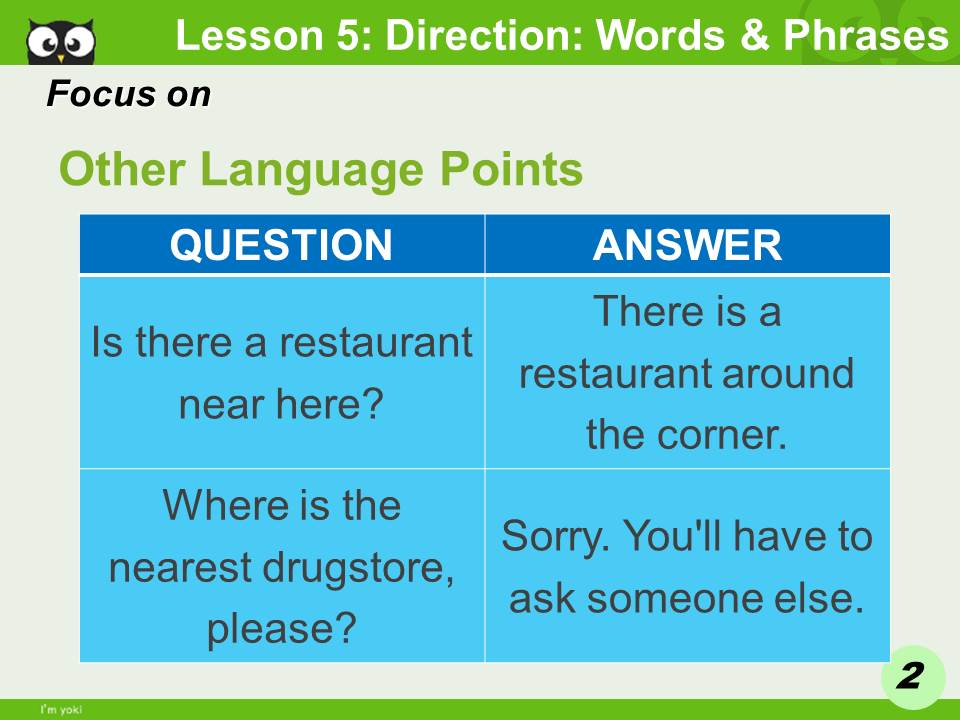 Lesson 5: Direction: Words & Phrases

Focus on

Other Language Points

| QUESTION | ANSWER |
|---|---|
| Is there a restaurant near here? | There is a restaurant around the corner. |
| Where is the nearest drugstore, please? | Sorry. You'll have to ask someone else. |

2

I'm yoki